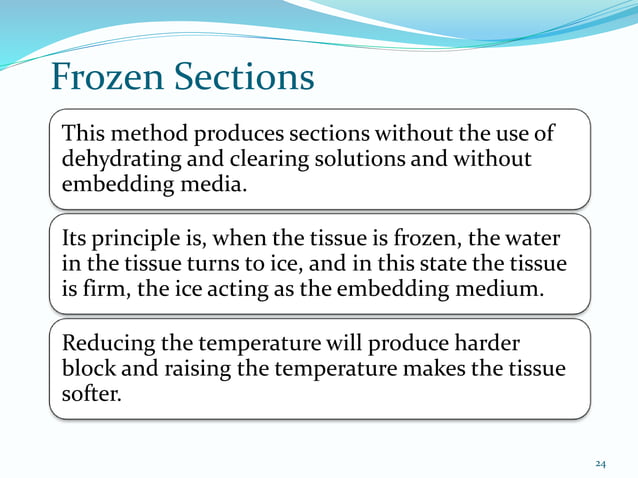 Frozen Sections

This method produces sections without the use of dehydrating and clearing solutions and without embedding media.

Its principle is, when the tissue is frozen, the water in the tissue turns to ice, and in this state the tissue is firm, the ice acting as the embedding medium.

Reducing the temperature will produce harder block and raising the temperature makes the tissue softer.

24